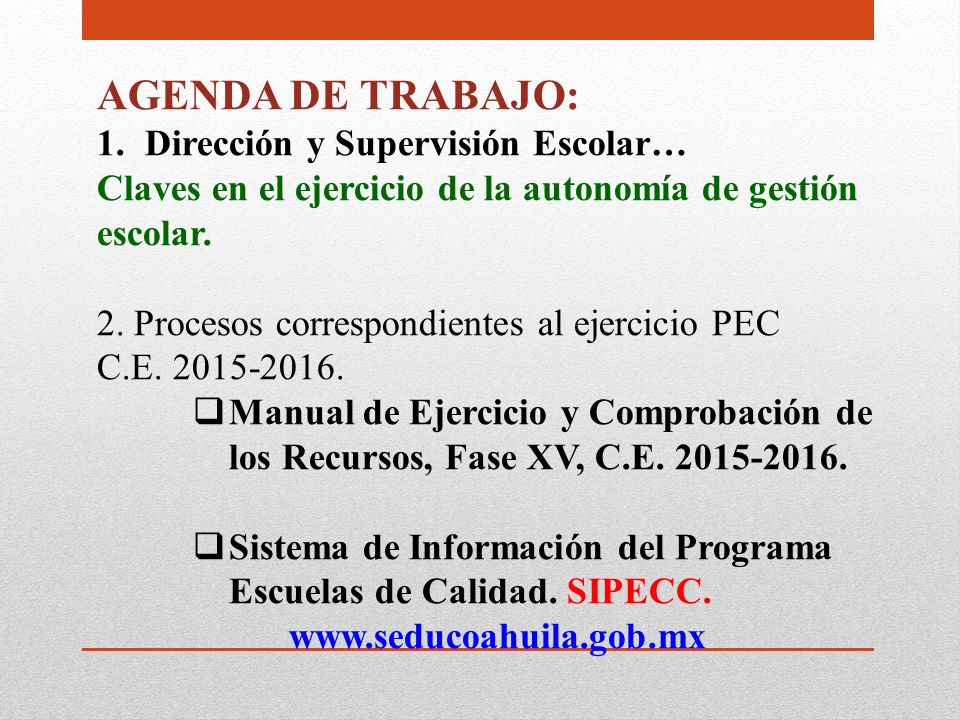 AGENDA DE TRABAJO:
1. Dirección y Supervisión Escolar…
Claves en el ejercicio de la autonomía de gestión escolar.

2. Procesos correspondientes al ejercicio PEC C.E. 2015-2016.

❑ Manual de Ejercicio y Comprobación de los Recursos, Fase XV, C.E. 2015-2016.

❑ Sistema de Información del Programa Escuelas de Calidad. SIPECC.
www.seducoahuila.gob.mx